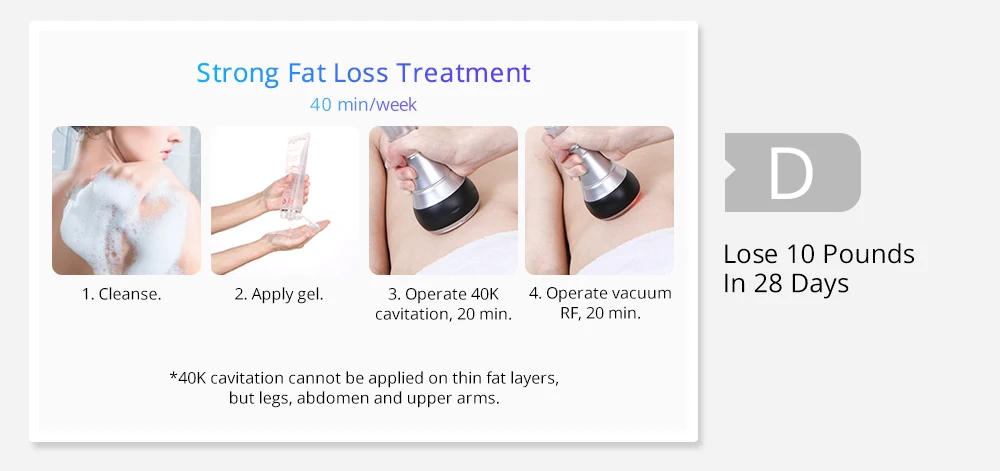 Strong Fat Loss Treatment

40 min/week

1. Cleanse.

2. Apply gel.

3. Operate 40K cavitation, 20 min.

4. Operate vacuum RF, 20 min.

*40K cavitation cannot be applied on thin fat layers, but legs, abdomen and upper arms.

D

Lose 10 Pounds In 28 Days